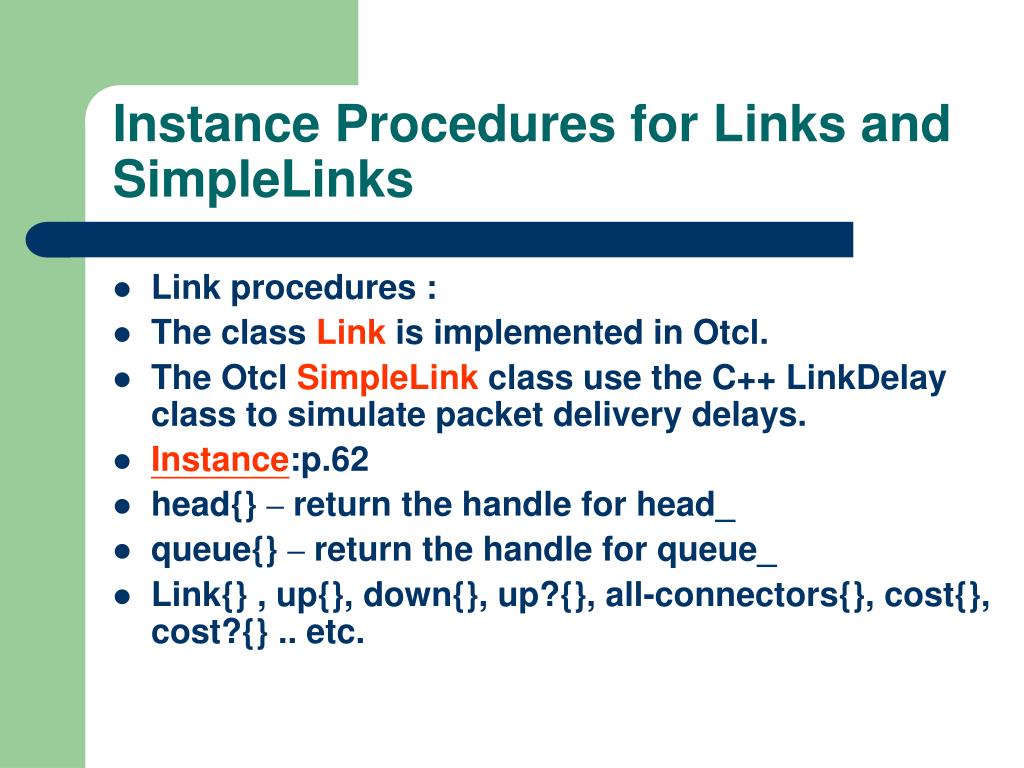 Instance Procedures for Links and SimpleLinks

- Link procedures :
- The class Link is implemented in Otcl.
- The Otcl SimpleLink class use the C++ LinkDelay class to simulate packet delivery delays.
- Instance:p.62
- head{} – return the handle for head_
- queue{} – return the handle for queue_
- Link{} , up{}, down{}, up?{}, all-connectors{}, cost{}, cost?{} .. etc.